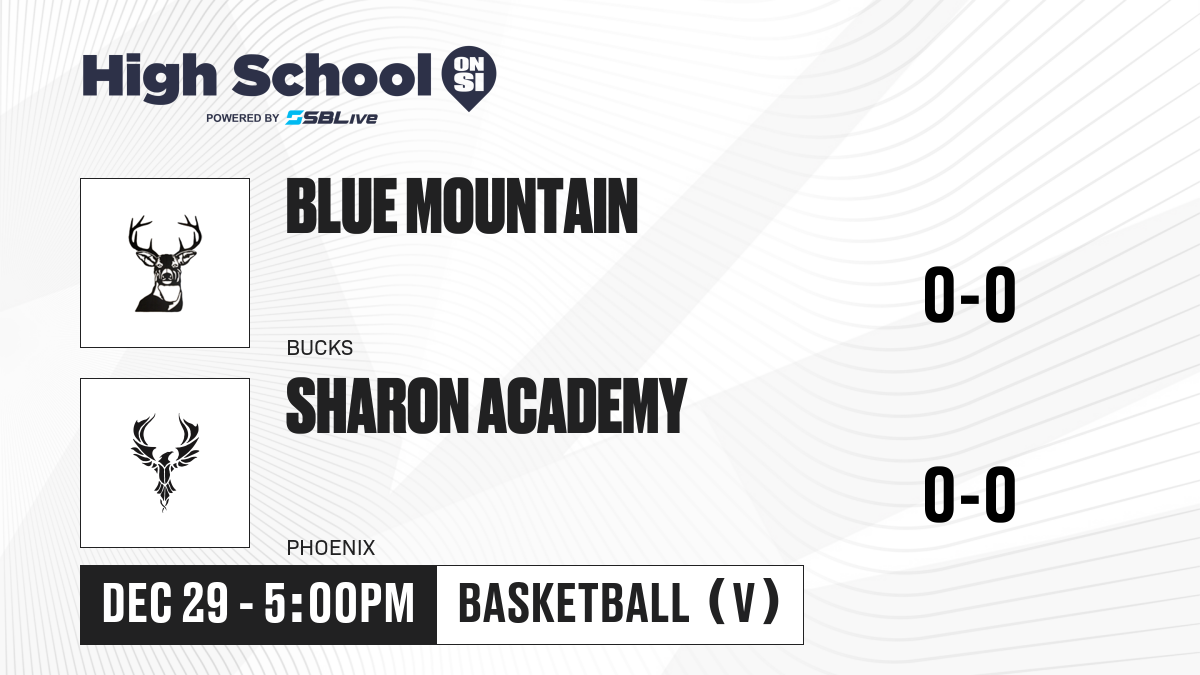 High School ON SI
POWERED BY SBLive

BLUE MOUNTAIN
BUCKS
0-0

SHARON ACADEMY
PHOENIX
0-0

DEC 29 - 5:00PM
BASKETBALL (V)